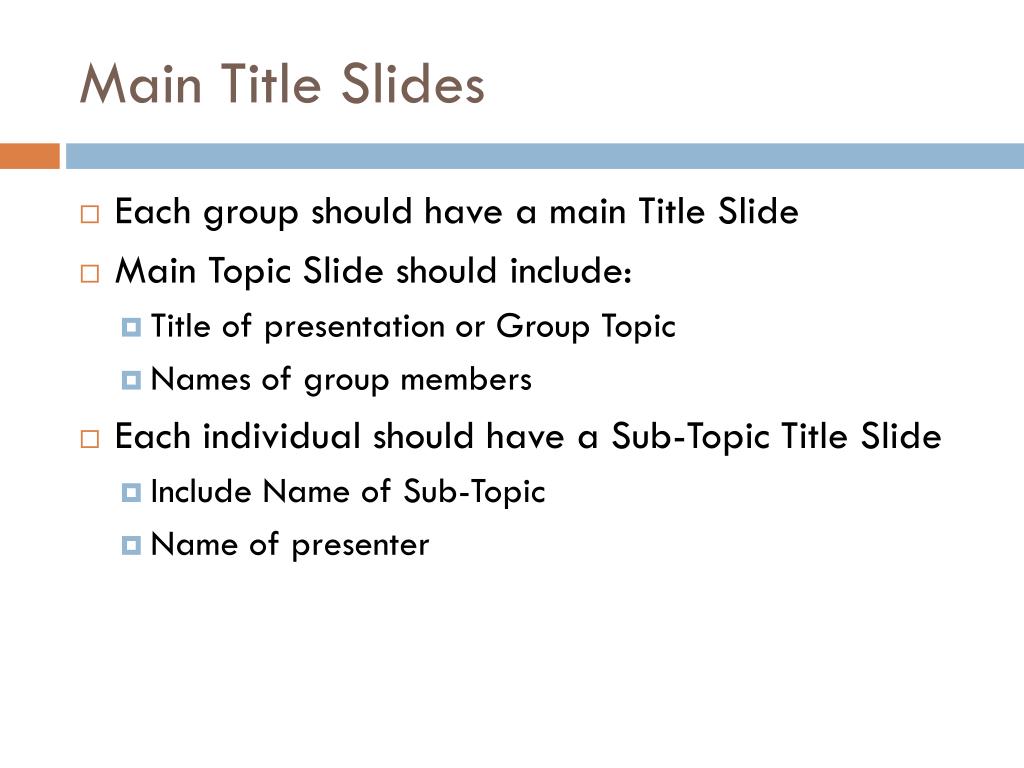 Main Title Slides

Each group should have a main Title Slide

Main Topic Slide should include:

Title of presentation or Group Topic

Names of group members

Each individual should have a Sub-Topic Title Slide

Include Name of Sub-Topic

Name of presenter